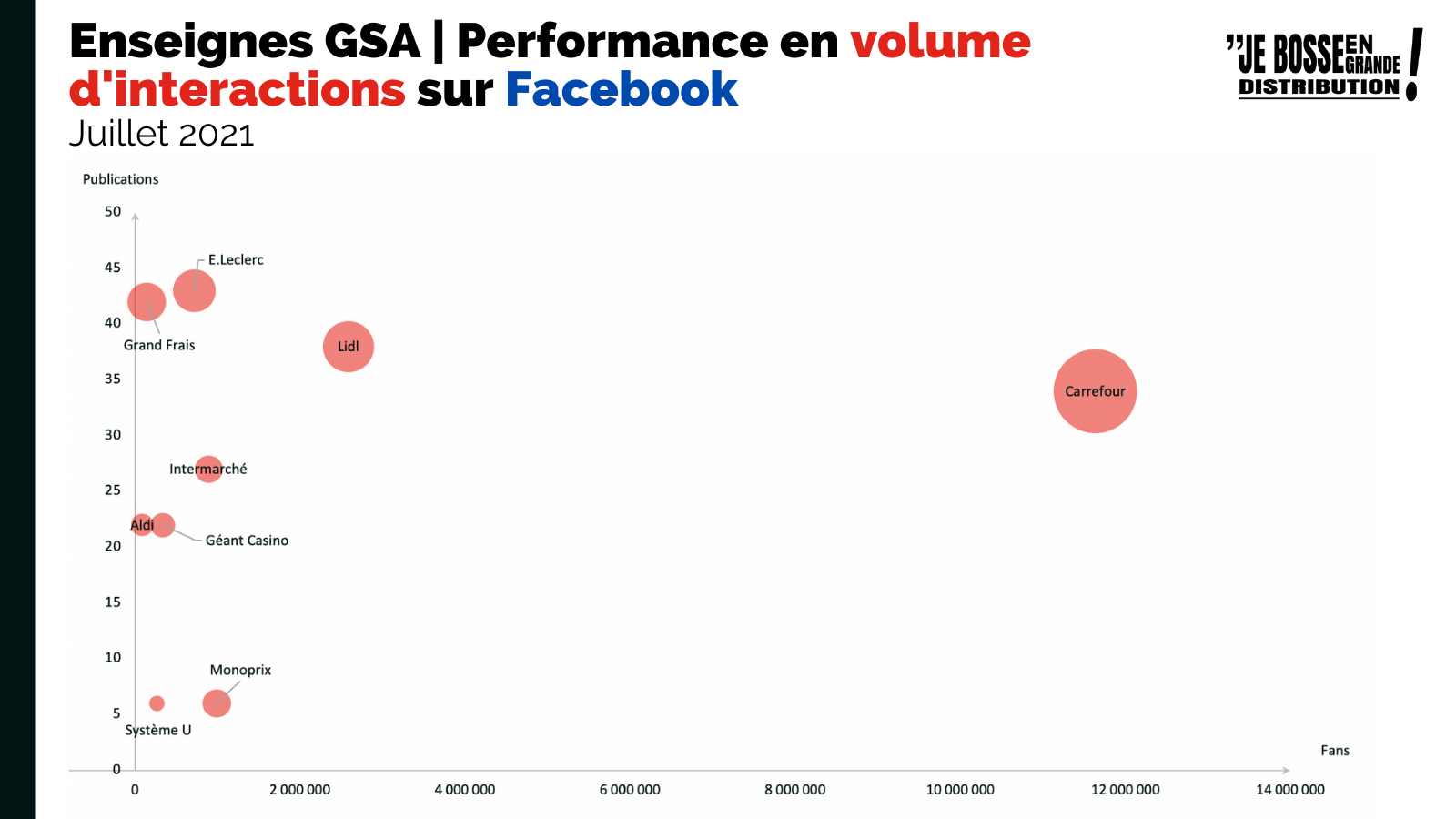 Enseignes GSA | Performance en volume d'interactions sur Facebook
Juillet 2021

"JE BOSSE EN GRANDE DISTRIBUTION !

Publications

50
45
40
35
30
25
20
15
10
5
0

E.Leclerc
Grand Frais
Lidl
Carrefour
Intermarché
Aldi
Géant Casino
Monoprix
Système U

Fans

0
2 000 000
4 000 000
6 000 000
8 000 000
10 000 000
12 000 000
14 000 000